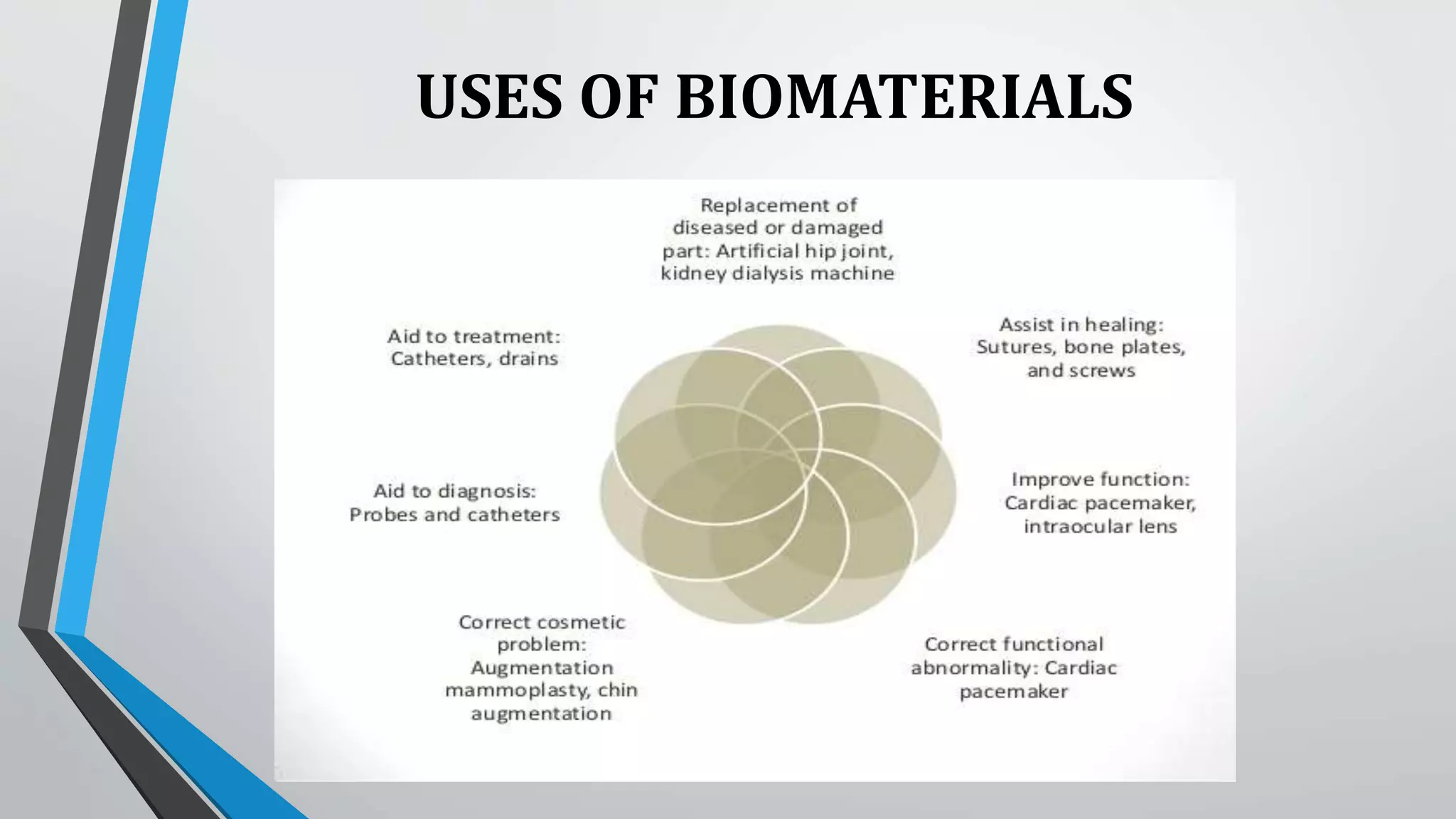 USES OF BIOMATERIALS

Replacement of diseased or damaged part: Artificial hip joint, kidney dialysis machine

Assist in healing: Sutures, bone plates, and screws

Improve function: Cardiac pacemaker, intraocular lens

Correct functional abnormality: Cardiac pacemaker

Correct cosmetic problem: Augmentation mammoplasty, chin augmentation

Aid to diagnosis: Probes and catheters

Aid to treatment: Catheters, drains